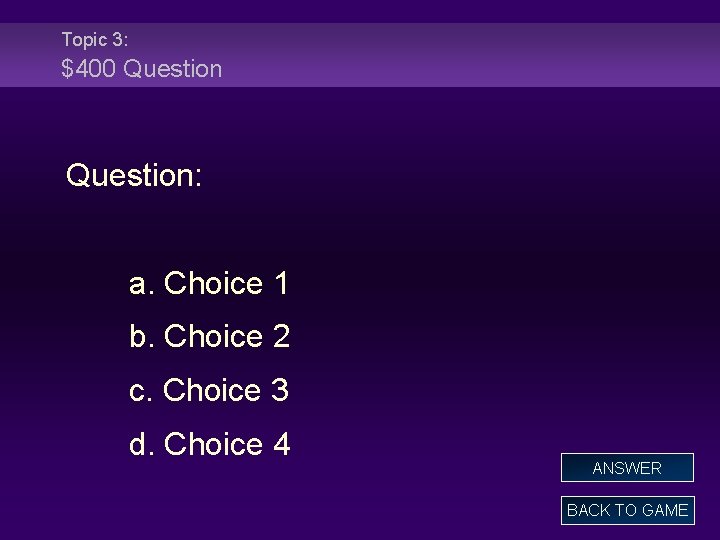 Topic 3:
\$400 Question

Question:

a. Choice 1

b. Choice 2

c. Choice 3

d. Choice 4

ANSWER

BACK TO GAME